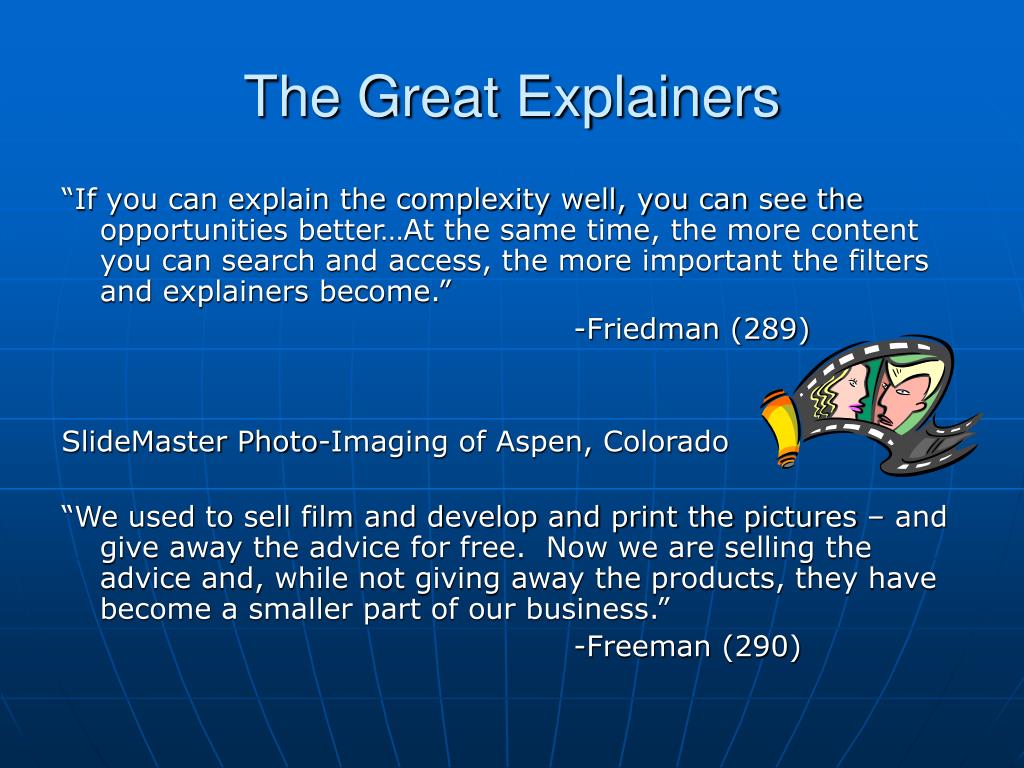 The Great Explainers

“If you can explain the complexity well, you can see the opportunities better…At the same time, the more content you can search and access, the more important the filters and explainers become.”

-Friedman (289)

SlideMaster Photo-Imaging of Aspen, Colorado

“We used to sell film and develop and print the pictures – and give away the advice for free. Now we are selling the advice and, while not giving away the products, they have become a smaller part of our business.”

-Freeman (290)